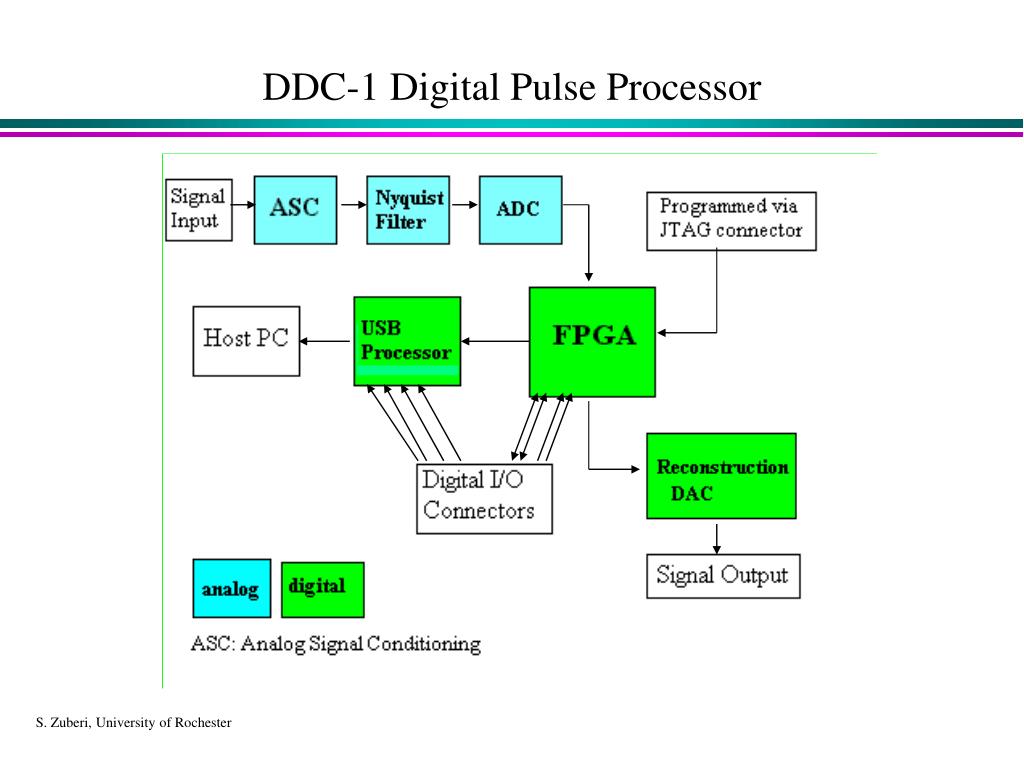 DDC-1 Digital Pulse Processor

Signal Input

ASC

Nyquist Filter

ADC

Programmed via JTAG connector

Host PC

USB Processor

FPGA

Digital I/O Connectors

Reconstruction DAC

Signal Output

analog

digital

ASC: Analog Signal Conditioning

S. Zuberi, University of Rochester